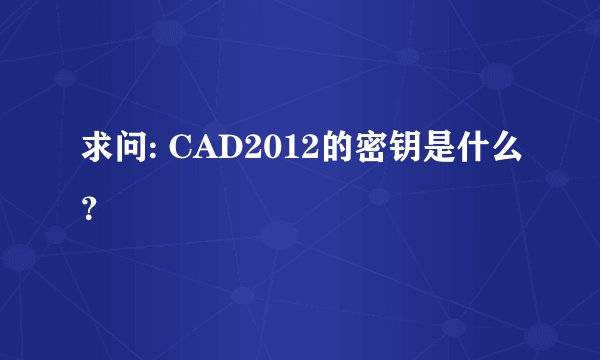 求问: CAD2012的密钥是什么?